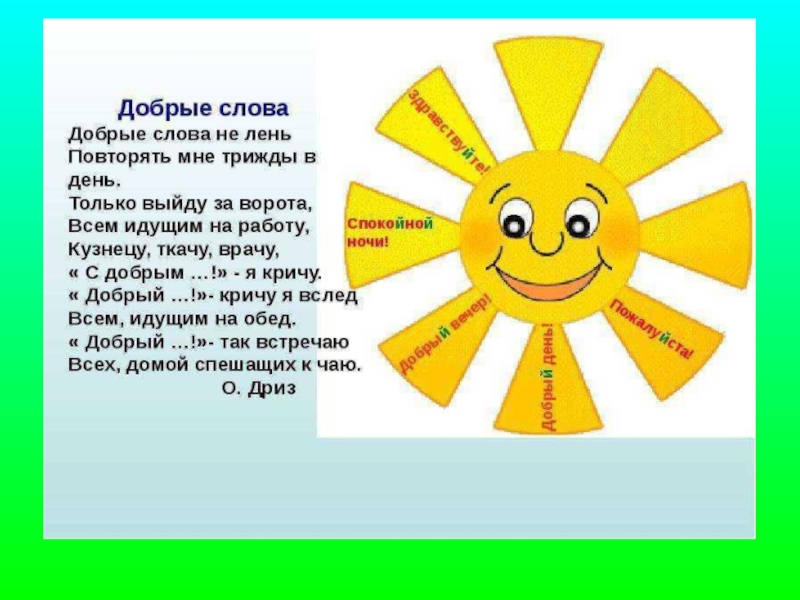 Добрые слова
Добрые слова не лень
Повторять мне трижды в день.
Только выйду за ворота,
Всем идущим на работу,
Кузнецу, ткачу, врачу,
« С добрым …!» - я кричу.
« Добрый …!»- кричу я вслед
Всем, идущим на обед.
« Добрый …!»- так встречаю
Всех, домой спешащих к чаю.
О. Дриз

Здравствуйте!
Спокойной ночи!
Добрый вечер!
Добрый день!
Пожалуйста!